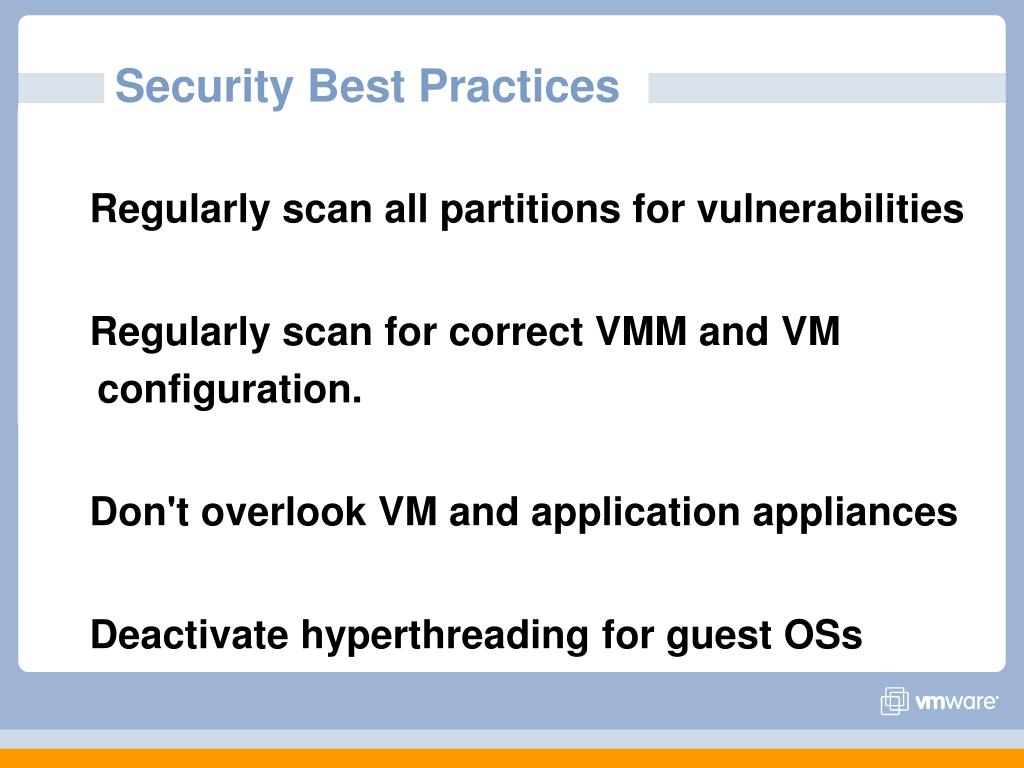 Security Best Practices

Regularly scan all partitions for vulnerabilities

Regularly scan for correct VMM and VM configuration.

Don't overlook VM and application appliances

Deactivate hyperthreading for guest OSs

vmware